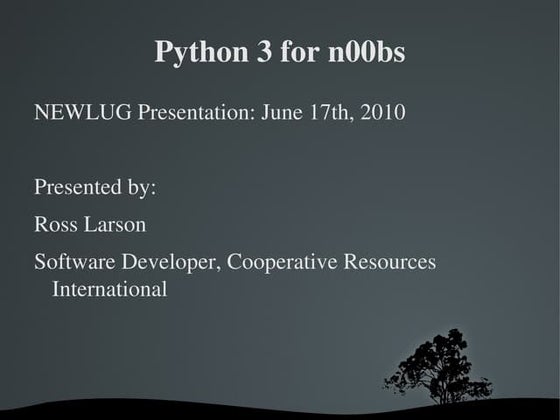 Python 3 for n00bs

NEWLUG Presentation: June 17th, 2010

Presented by:

Ross Larson

Software Developer, Cooperative Resources International